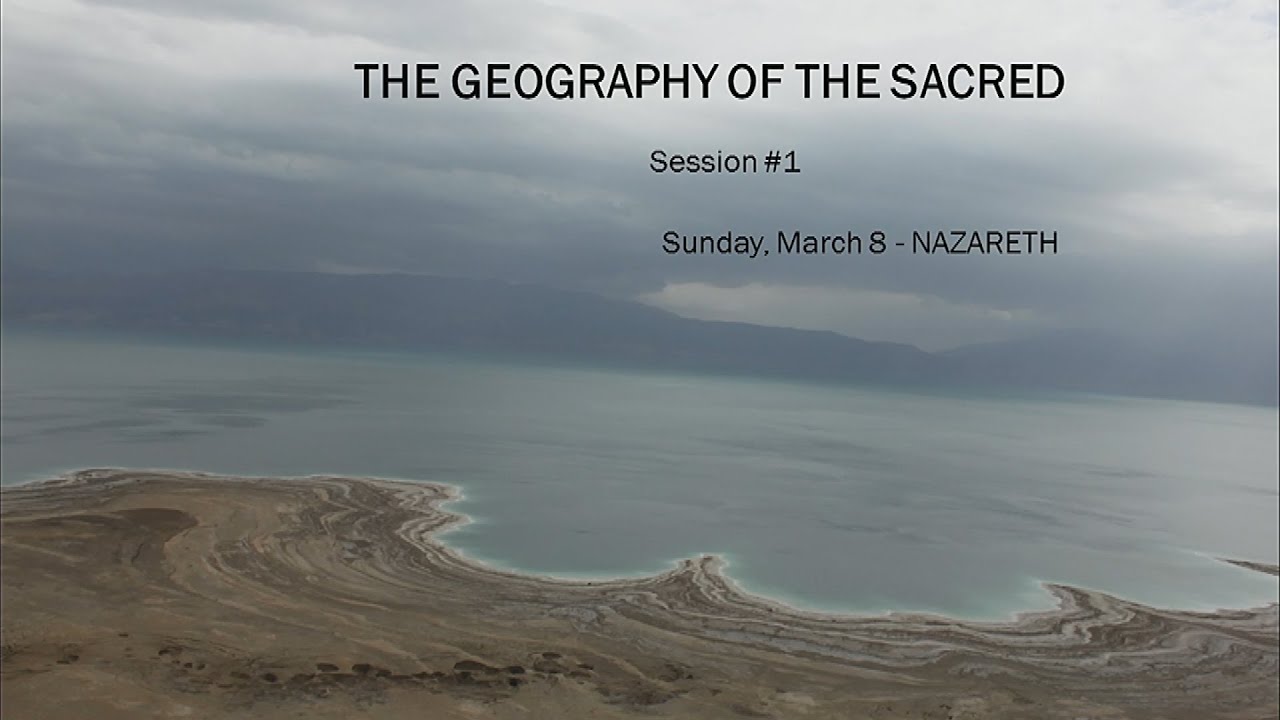 THE GEOGRAPHY OF THE SACRED

Session #1

Sunday, March 8 - NAZARETH